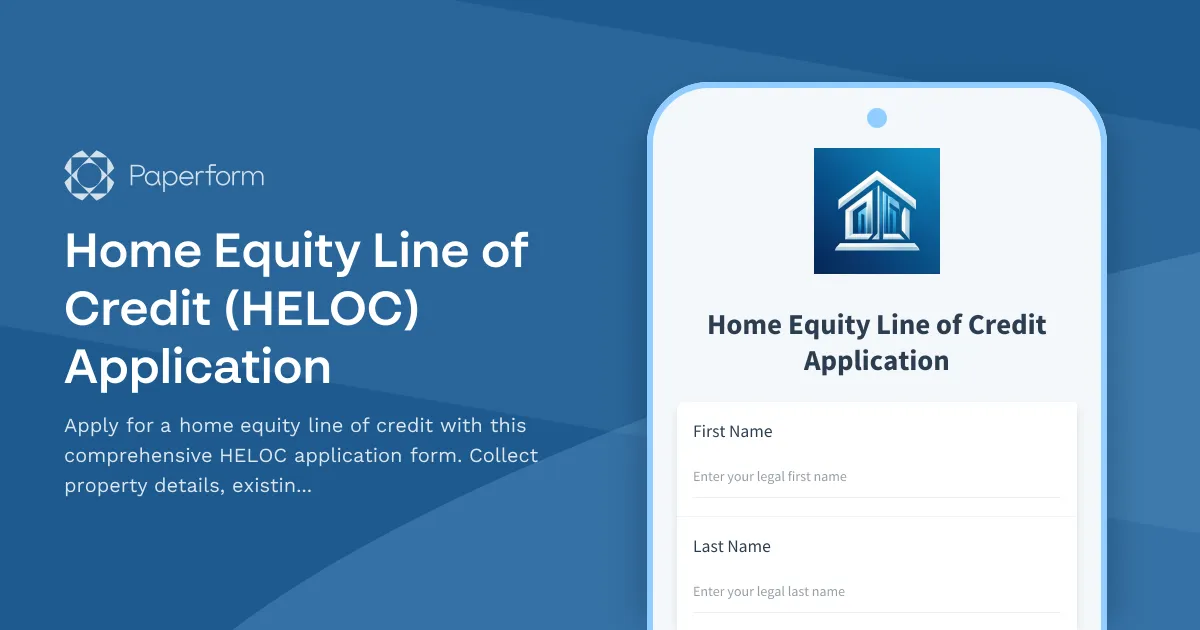 Paperform

Home Equity Line of Credit (HELOC) Application

Apply for a home equity line of credit with this comprehensive HELOC application form. Collect property details, existin...

Home Equity Line of Credit Application

First Name

Enter your legal first name

Last Name

Enter your legal last name